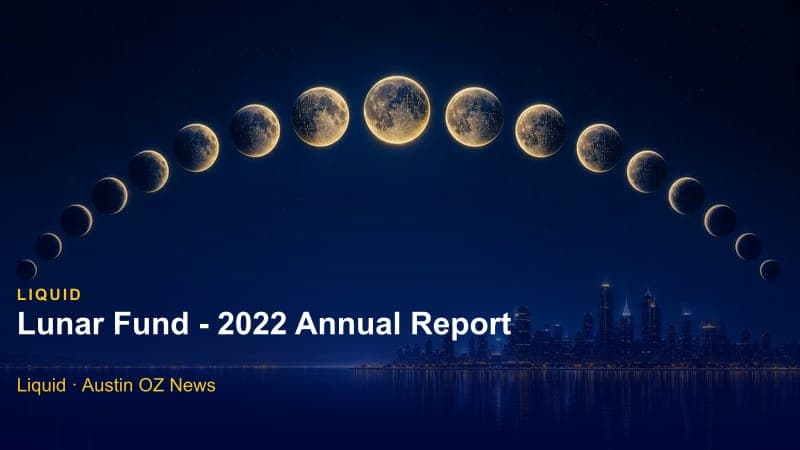 LIQUID

Lunar Fund - 2022 Annual Report

Liquid · Austin OZ News